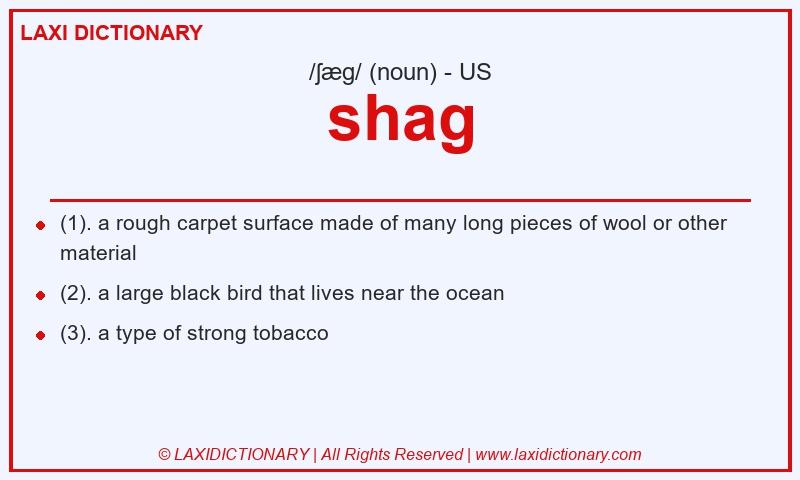 LAXI DICTIONARY

/ʃæg/ (noun) - US

shag

- (1). a rough carpet surface made of many long pieces of wool or other material
- (2). a large black bird that lives near the ocean
- (3). a type of strong tobacco

© LAXIDICTIONARY | All Rights Reserved | www.laxidictionary.com